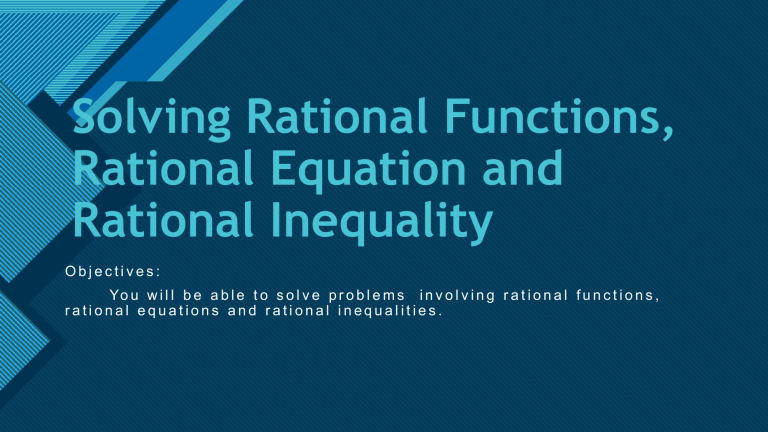 Solving Rational Functions, Rational Equation and Rational Inequality

Objectives:

You will be able to solve problems involving rational functions, rational equations and rational inequalities.